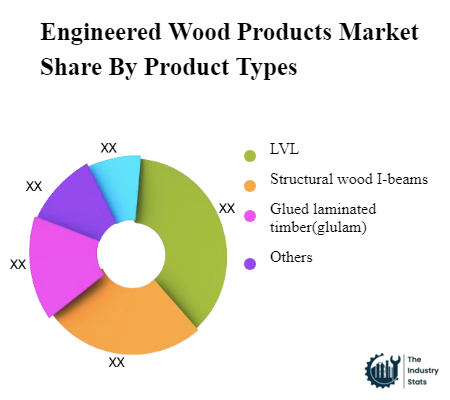 Engineered Wood Products Market Share By Product Types

XX
XX
XX
XX
XX

LVL
Structural wood I-beams
Glued laminated timber(glulam)
Others

The Industry Stats